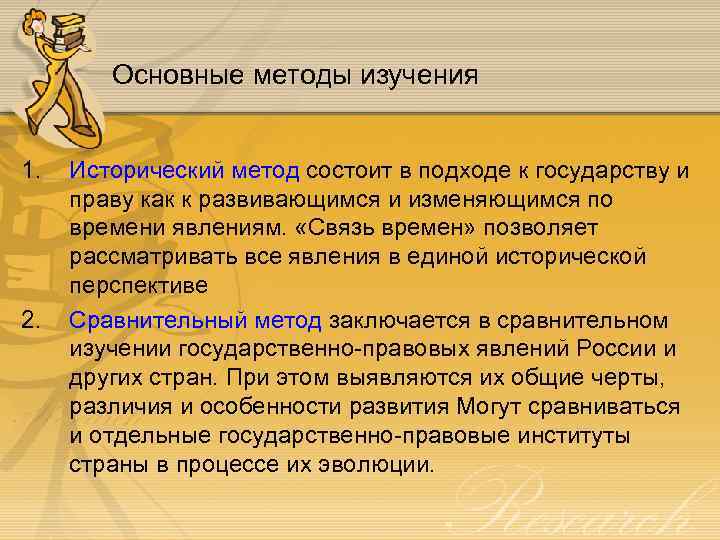 Основные методы изучения

1. Исторический метод состоит в подходе к государству и праву как к развивающимся и изменяющимся по времени явлениям. «Связь времен» позволяет рассматривать все явления в единой исторической перспективе

2. Сравнительный метод заключается в сравнительном изучении государственно-правовых явлений России и других стран. При этом выявляются их общие черты, различия и особенности развития Могут сравниваться и отдельные государственно-правовые институты страны в процессе их эволюции.

Research